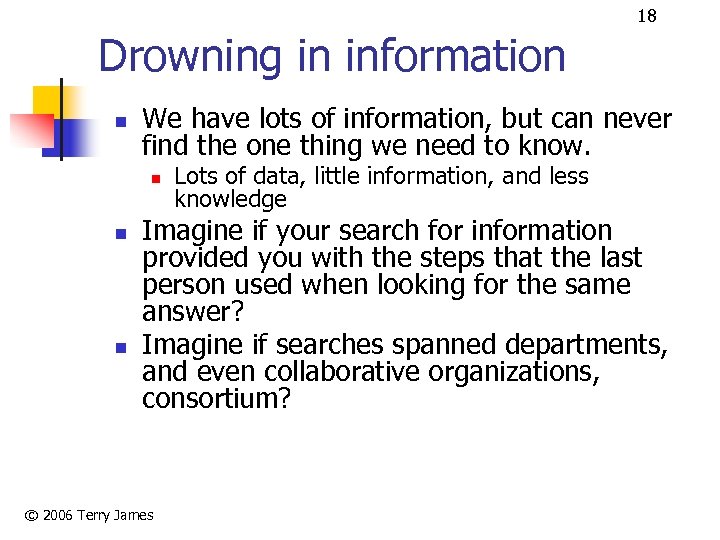 18

Drowning in information

- We have lots of information, but can never find the one thing we need to know.
  - Lots of data, little information, and less knowledge
- Imagine if your search for information provided you with the steps that the last person used when looking for the same answer?
- Imagine if searches spanned departments, and even collaborative organizations, consortium?

© 2006 Terry James